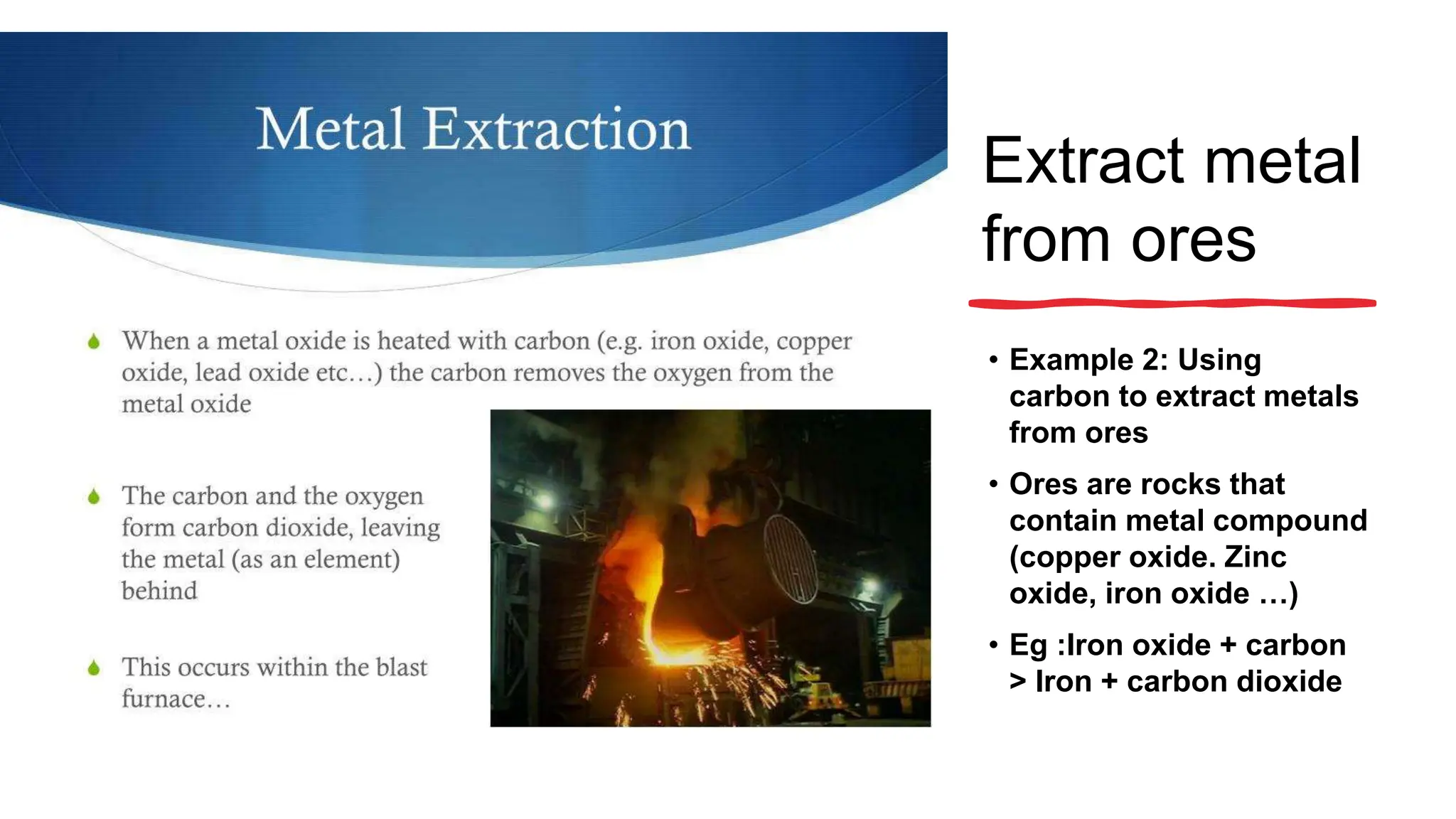 Metal Extraction

When a metal oxide is heated with carbon (e.g. iron oxide, copper oxide, lead oxide etc…) the carbon removes the oxygen from the metal oxide

The carbon and the oxygen form carbon dioxide, leaving the metal (as an element) behind

This occurs within the blast furnace…

Extract metal from ores

• Example 2: Using carbon to extract metals from ores

• Ores are rocks that contain metal compound (copper oxide. Zinc oxide, iron oxide …)

• Eg :Iron oxide + carbon > Iron + carbon dioxide